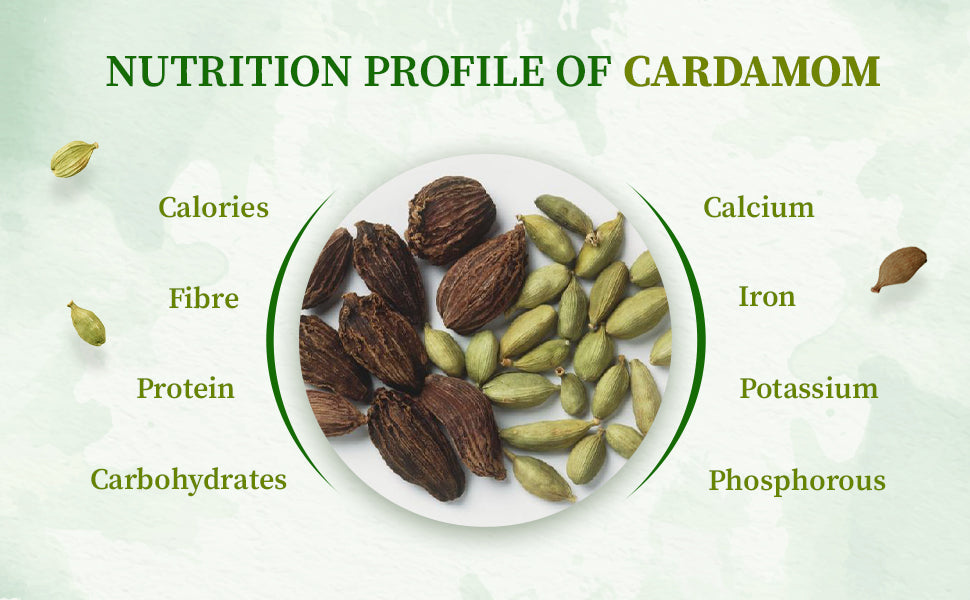 NUTRITION PROFILE OF CARDAMOM

Calories

Fibre

Protein

Carbohydrates

Calcium

Iron

Potassium

Phosphorous